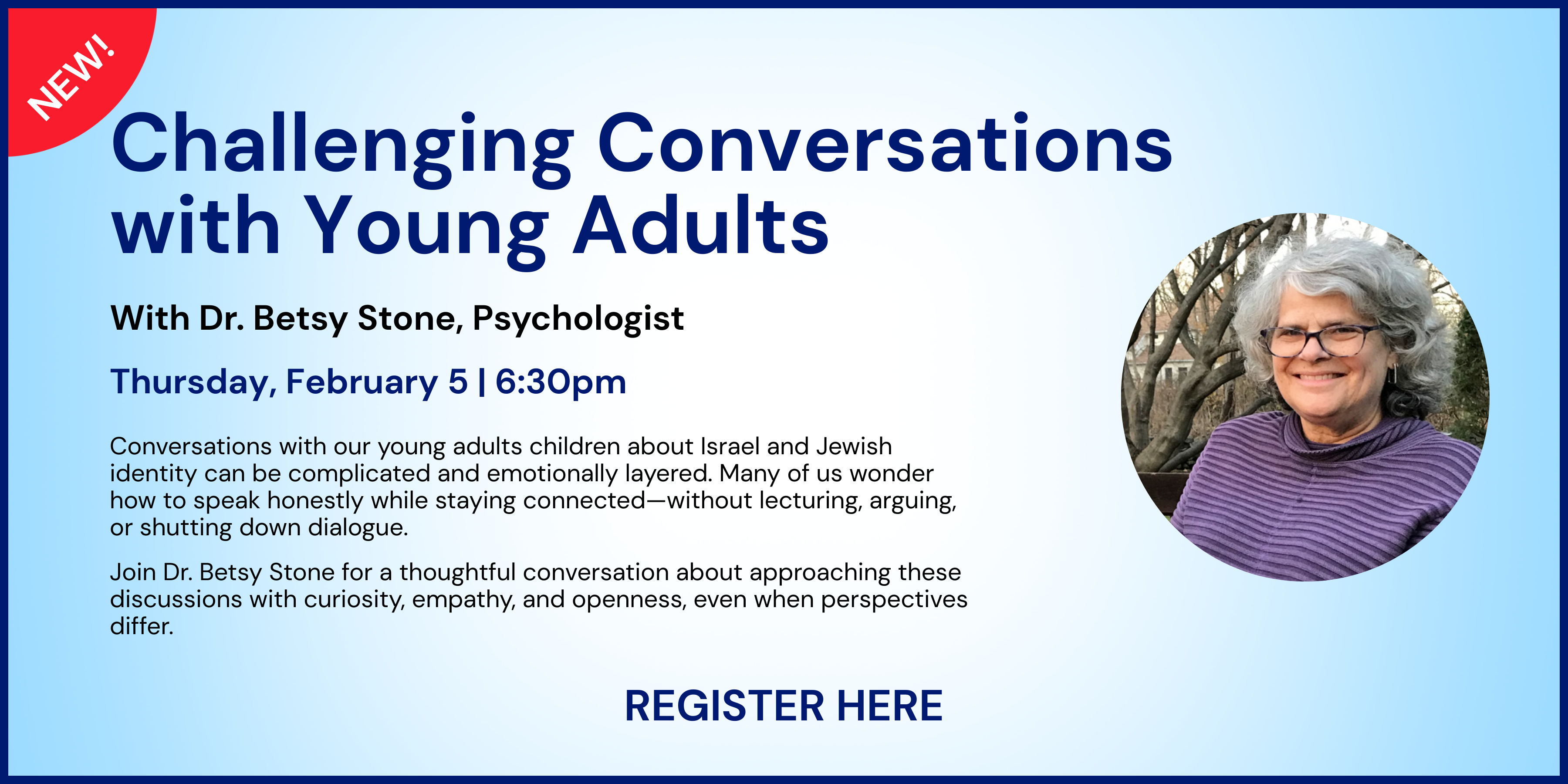 NEW!

Challenging Conversations with Young Adults

With Dr. Betsy Stone, Psychologist

Thursday, February 5 | 6:30pm

Conversations with our young adults children about Israel and Jewish identity can be complicated and emotionally layered. Many of us wonder how to speak honestly while staying connected—without lecturing, arguing, or shutting down dialogue.

Join Dr. Betsy Stone for a thoughtful conversation about approaching these discussions with curiosity, empathy, and openness, even when perspectives differ.

REGISTER HERE